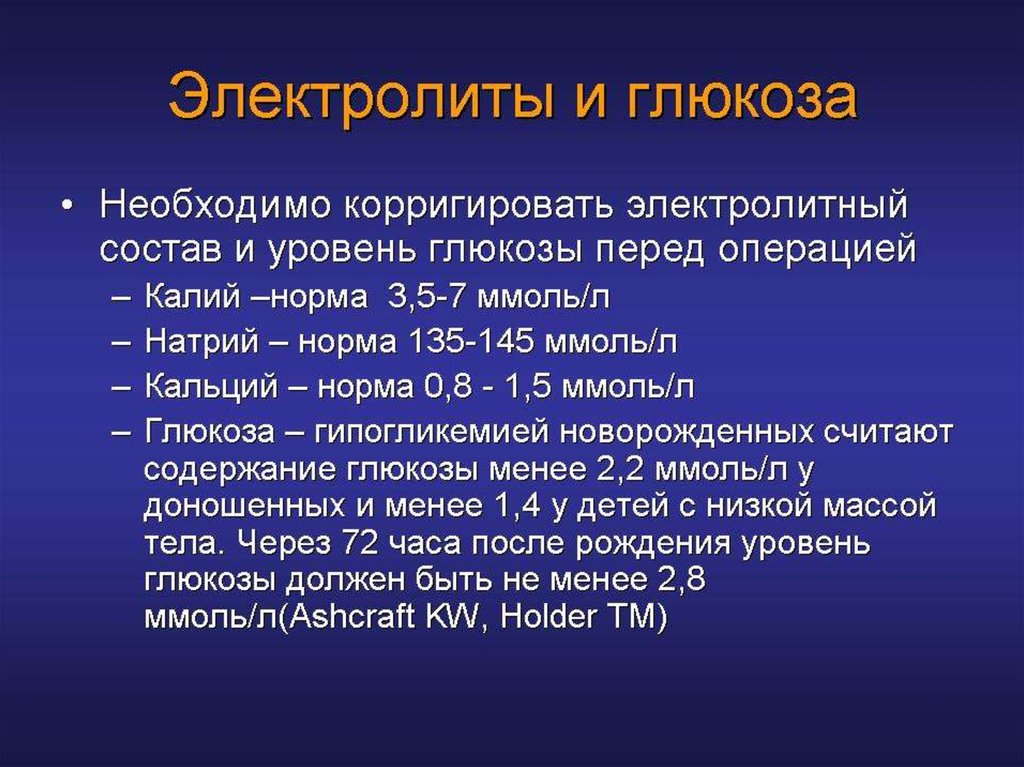 Электролиты и глюкоза

• Необходимо корригировать электролитный состав и уровень глюкозы перед операцией
– Калий –норма 3,5-7 ммоль/л
– Натрий – норма 135-145 ммоль/л
– Кальций – норма 0,8 - 1,5 ммоль/л
– Глюкоза – гипогликемией новорожденных считают содержание глюкозы менее 2,2 ммоль/л у доношенных и менее 1,4 у детей с низкой массой тела. Через 72 часа после рождения уровень глюкозы должен быть не менее 2,8 ммоль/л(Ashcraft KW, Holder TM)